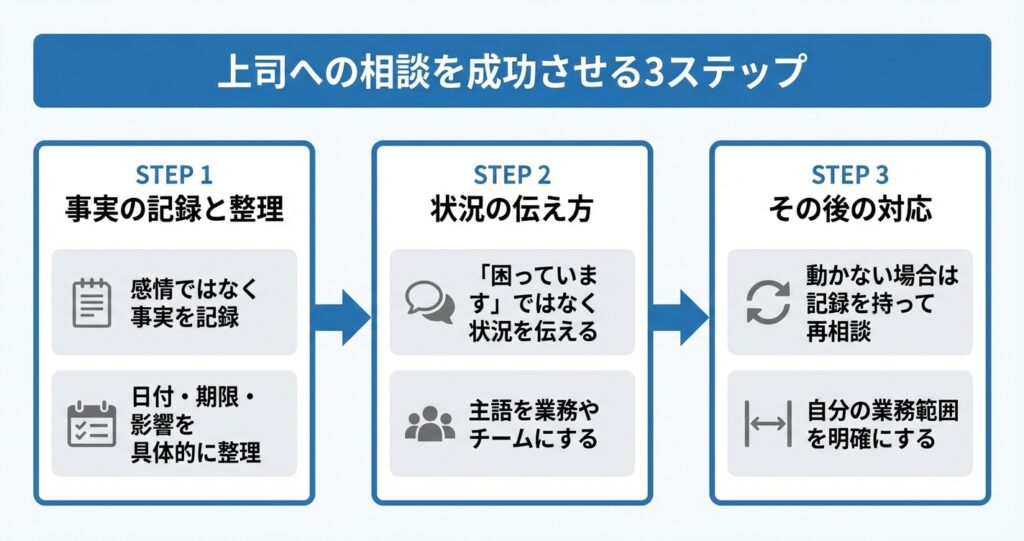 上司への相談を成功させる3ステップ

STEP 1
事実の記録と整理

感情ではなく事実を記録

日付・期限・影響を具体的に整理

STEP 2
状況の伝え方

「困っています」ではなく状況を伝える

主語を業務やチームにする

STEP 3
その後の対応

動かない場合は記録を持って再相談

自分の業務範囲を明確にする